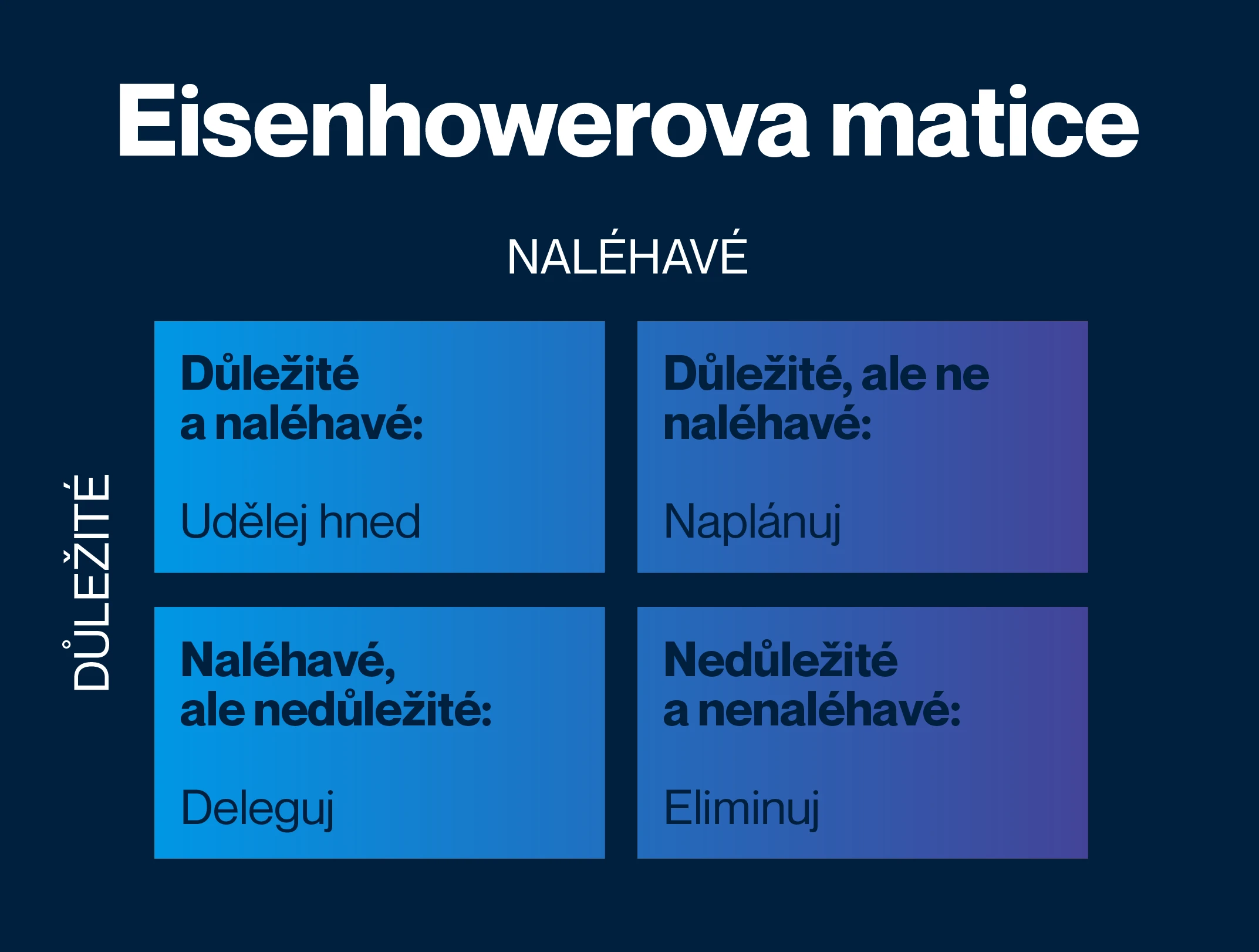 Eisenhowerova matice

NALÉHAVÉ

DŮLEŽITÉ

Důležité a naléhavé:

Udělej hned

Důležité, ale ne naléhavé:

Naplánuj

Naléhavé, ale nedůležité:

Deleguj

Nedůležité a nenaléhavé:

Eliminuj